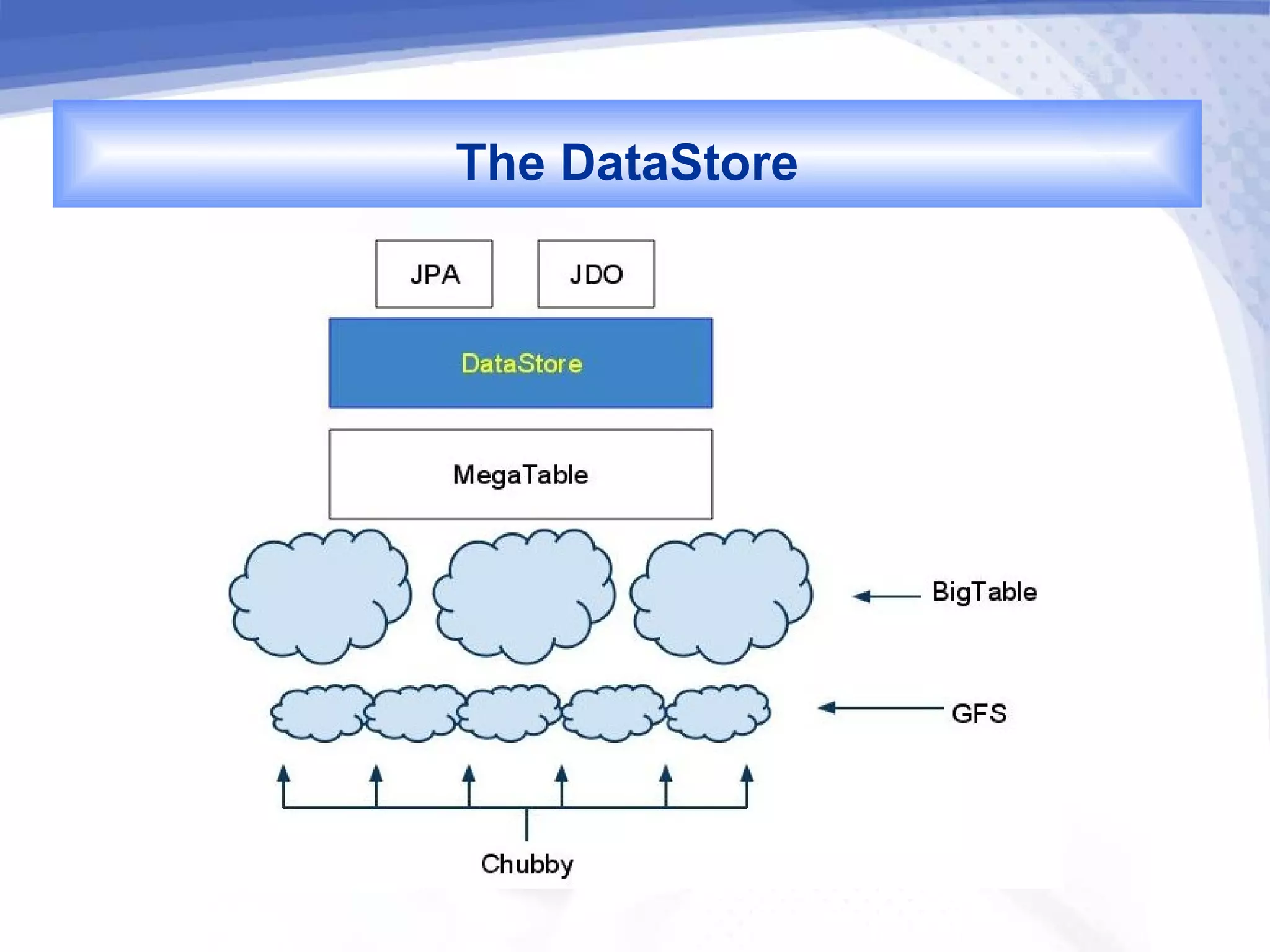 The DataStore

JPA

JDO

DataStore

MegaTable

BigTable

GFS

Chubby